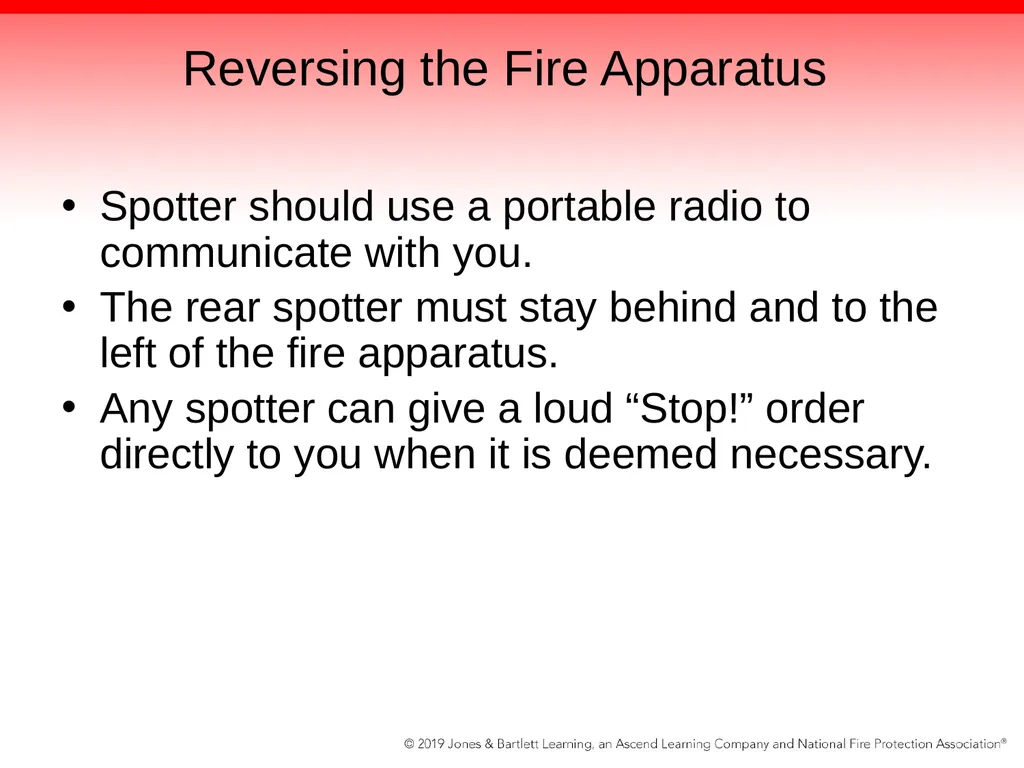 Reversing the Fire Apparatus

• Spotter should use a portable radio to communicate with you.
• The rear spotter must stay behind and to the left of the fire apparatus.
• Any spotter can give a loud “Stop!” order directly to you when it is deemed necessary.

© 2019 Jones & Bartlett Learning, an Ascend Learning Company and National Fire Protection Association®